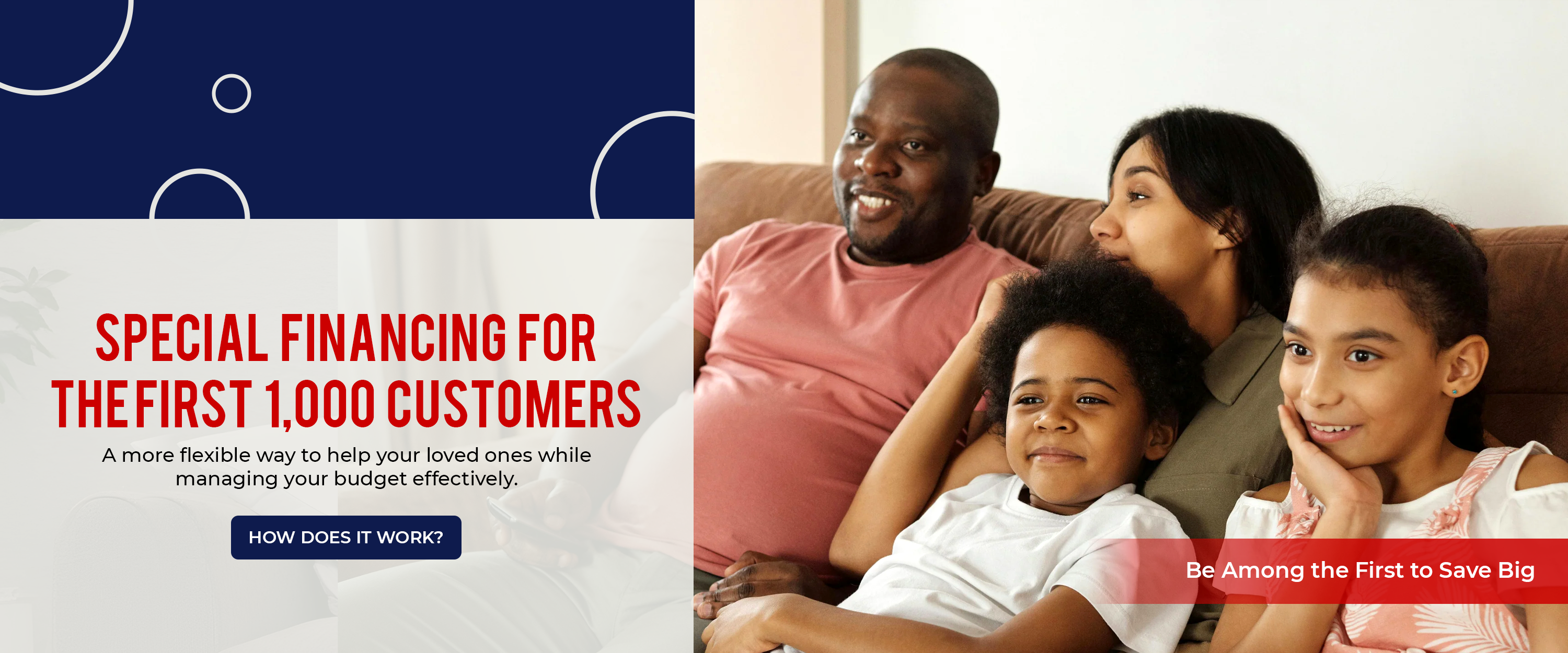 SPECIAL FINANCING FOR THE FIRST 1,000 CUSTOMERS

A more flexible way to help your loved ones while managing your budget effectively.

HOW DOES IT WORK?

Be Among the First to Save Big